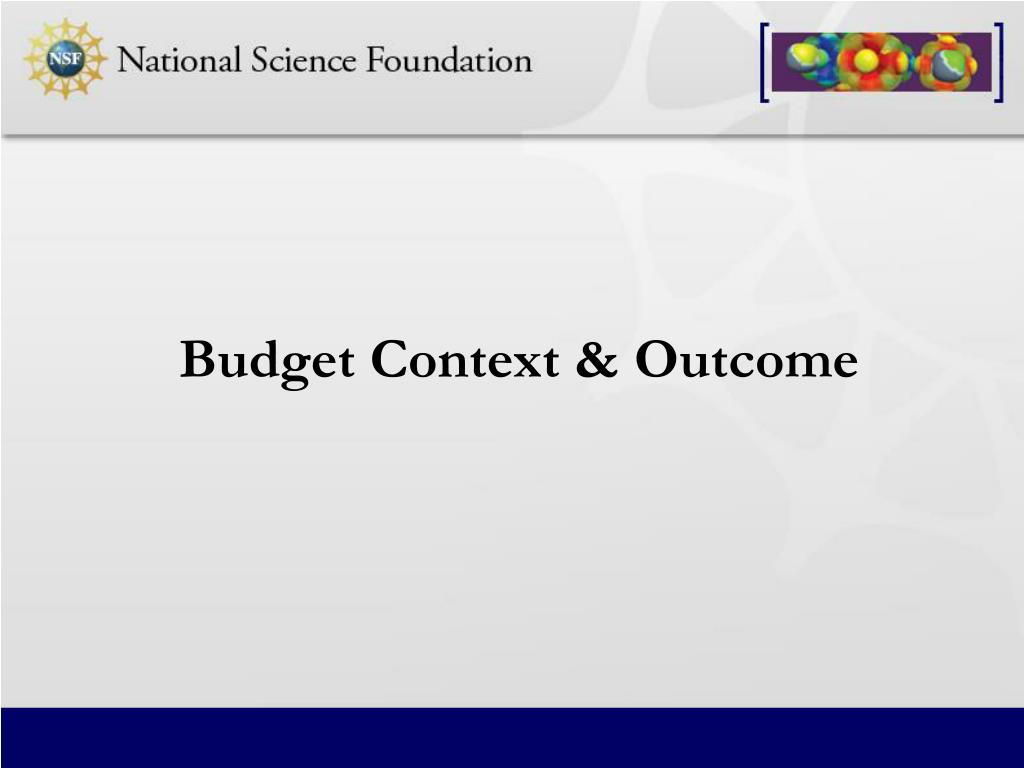 NSF National Science Foundation

Budget Context & Outcome